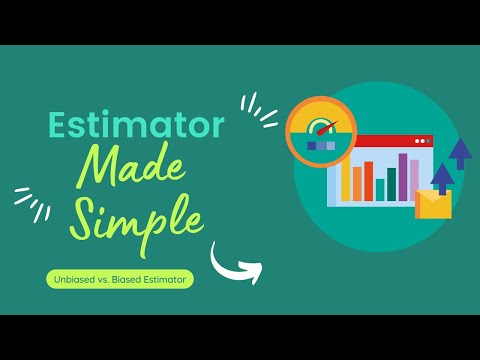 Estimator
Made
Simple

Unbiased vs. Biased Estimator